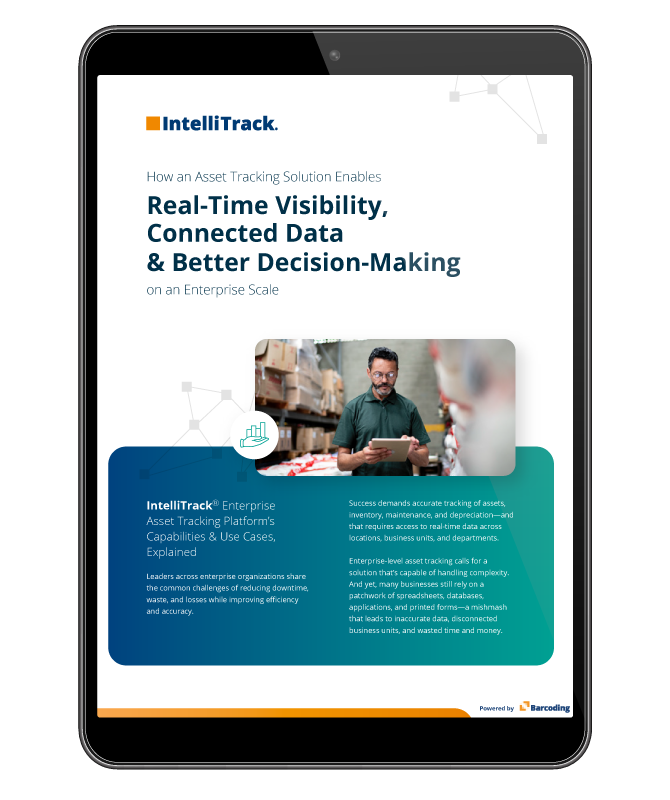 IntelliTrack.

How an Asset Tracking Solution Enables

Real-Time Visibility, Connected Data & Better Decision-Making

on an Enterprise Scale

IntelliTrack® Enterprise Asset Tracking Platform's Capabilities & Use Cases, Explained

Leaders across enterprise organizations share the common challenges of reducing downtime, waste, and losses while improving efficiency and accuracy.

Success demands accurate tracking of assets, inventory, maintenance, and depreciation—and that requires access to real-time data across locations, business units, and departments.

Enterprise-level asset tracking calls for a solution that's capable of handling complexity. And yet, many businesses still rely on a patchwork of spreadsheets, databases, applications, and printed forms—a mishmash that leads to inaccurate data, disconnected business units, and wasted time and money.

Powered by Barcoding